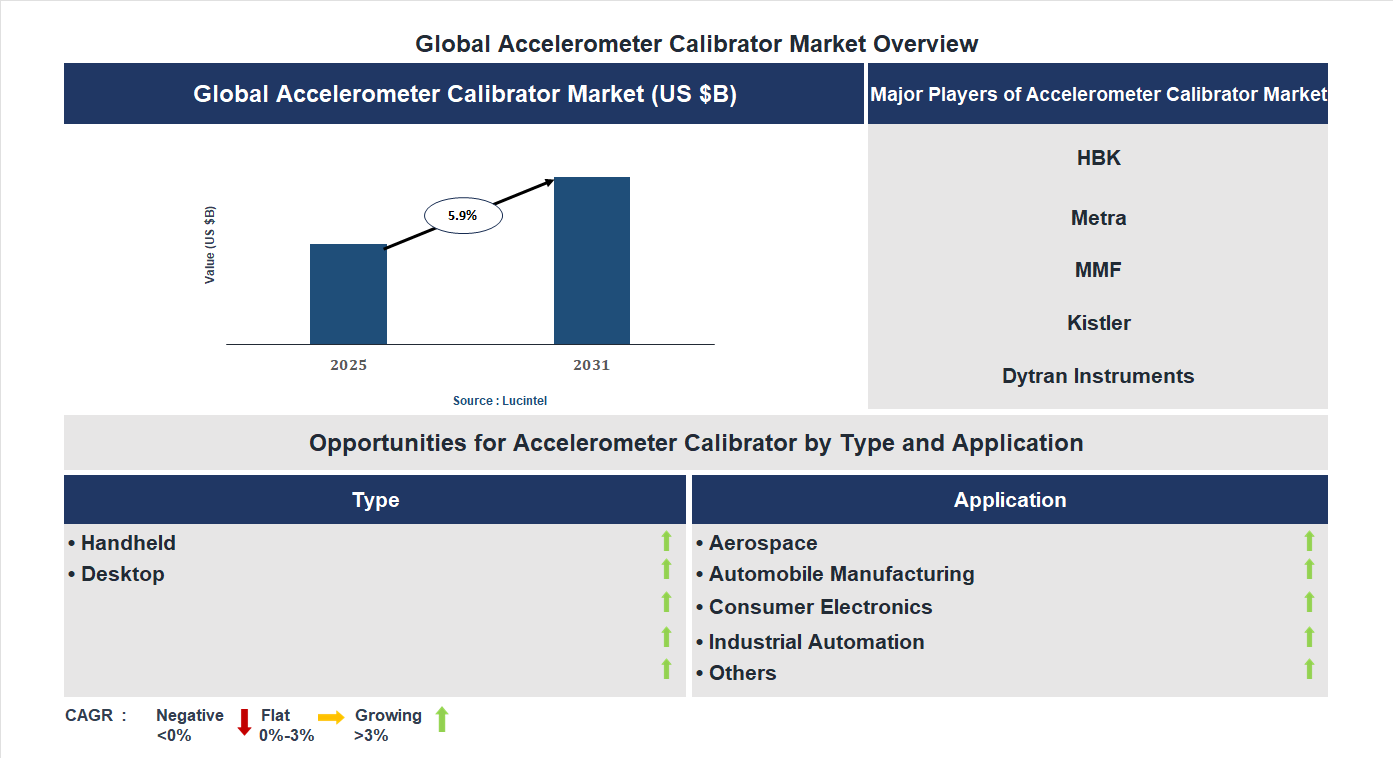 Global Accelerometer Calibrator Market Overview

Global Accelerometer Calibrator Market (US $B)

Value (US $B)

5.9%

2025

2031

Source : Lucintel

Major Players of Accelerometer Calibrator Market

HBK

Metra

MMF

Kistler

Dytran Instruments

Opportunities for Accelerometer Calibrator by Type and Application

Type

• Handheld
• Desktop

Application

• Aerospace
• Automobile Manufacturing
• Consumer Electronics
• Industrial Automation
• Others

CAGR : Negative <0% Flat 0%-3% Growing >3%